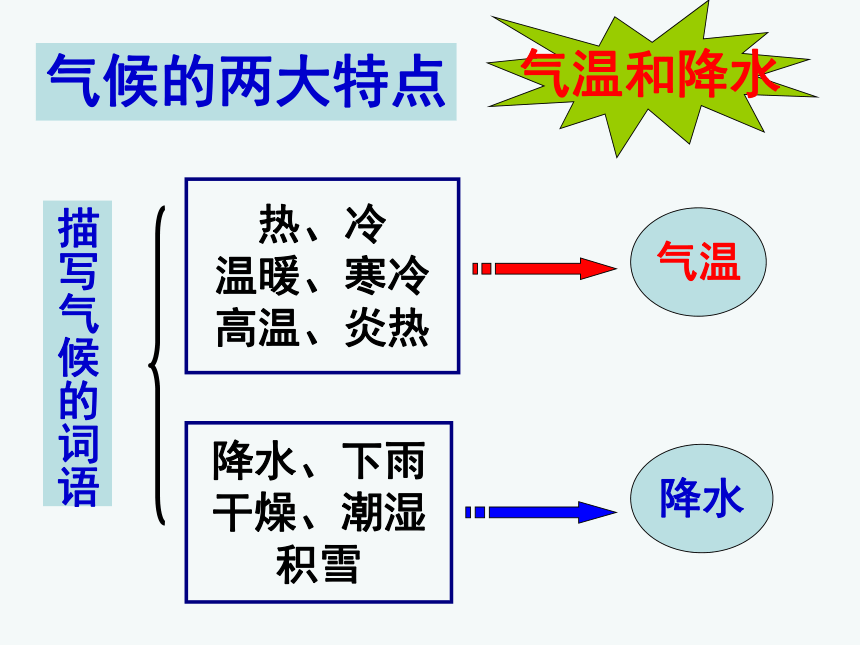 气候的两大特点

气温和降水

描写气候的词语

热、冷
温暖、寒冷
高温、炎热

气温

降水、下雨
干燥、潮湿
积雪

降水